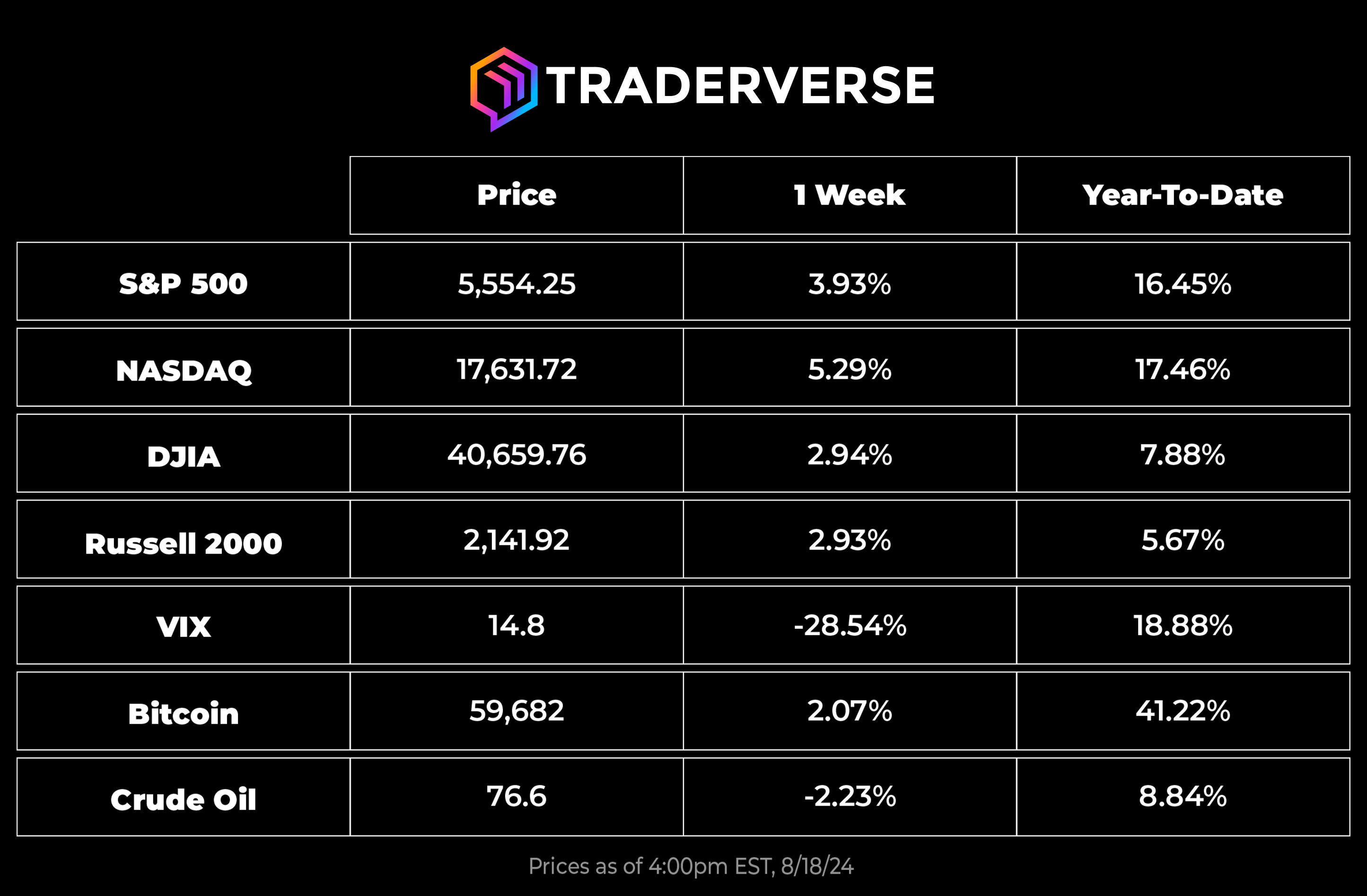 TRADERVERSE

| | Price | 1 Week | Year-To-Date |
|---|---|---|---|
| S&P 500 | 5,554.25 | 3.93% | 16.45% |
| NASDAQ | 17,631.72 | 5.29% | 17.46% |
| DJIA | 40,659.76 | 2.94% | 7.88% |
| Russell 2000 | 2,141.92 | 2.93% | 5.67% |
| VIX | 14.8 | -28.54% | 18.88% |
| Bitcoin | 59,682 | 2.07% | 41.22% |
| Crude Oil | 76.6 | -2.23% | 8.84% |

Prices as of 4:00pm EST, 8/18/24